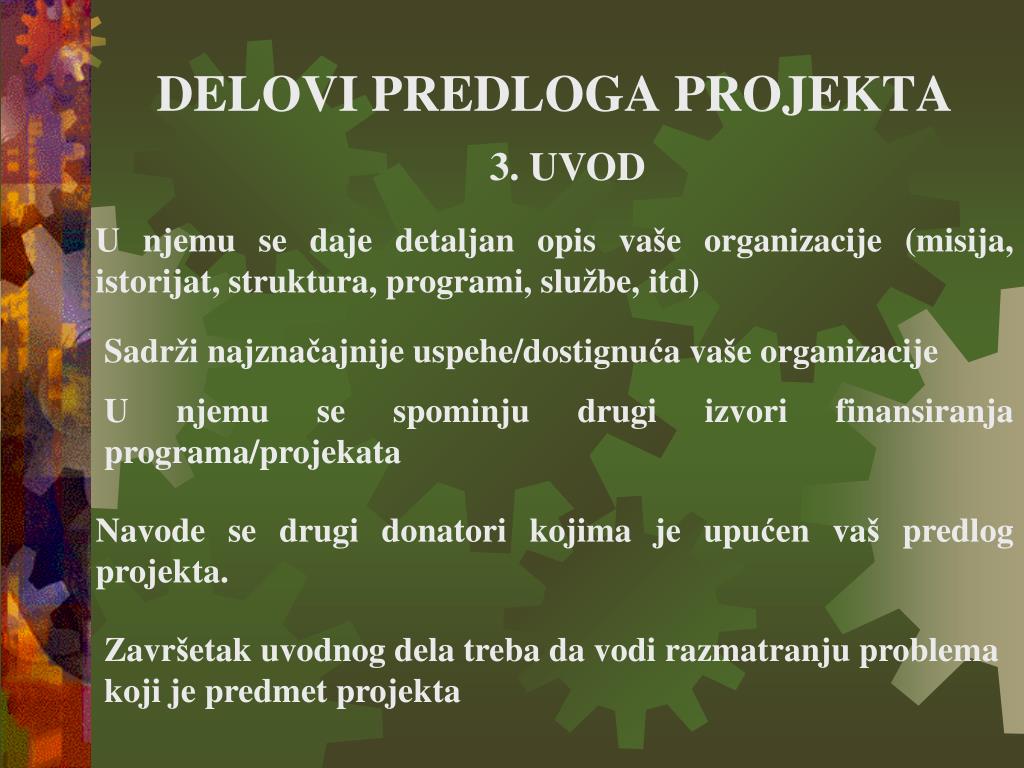 DELOVI PREDLOGA PROJEKTA

3. UVOD

U njemu se daje detaljan opis vaše organizacije (misija, istorijat, struktura, programi, službe, itd)

Sadrži najznačajnije uspehe/dostignuća vaše organizacije

U njemu se spominju drugi izvori finansiranja programa/projekata

Navode se drugi donatori kojima je upućen vaš predlog projekta.

Završetak uvodnog dela treba da vodi razmatranju problema koji je predmet projekta